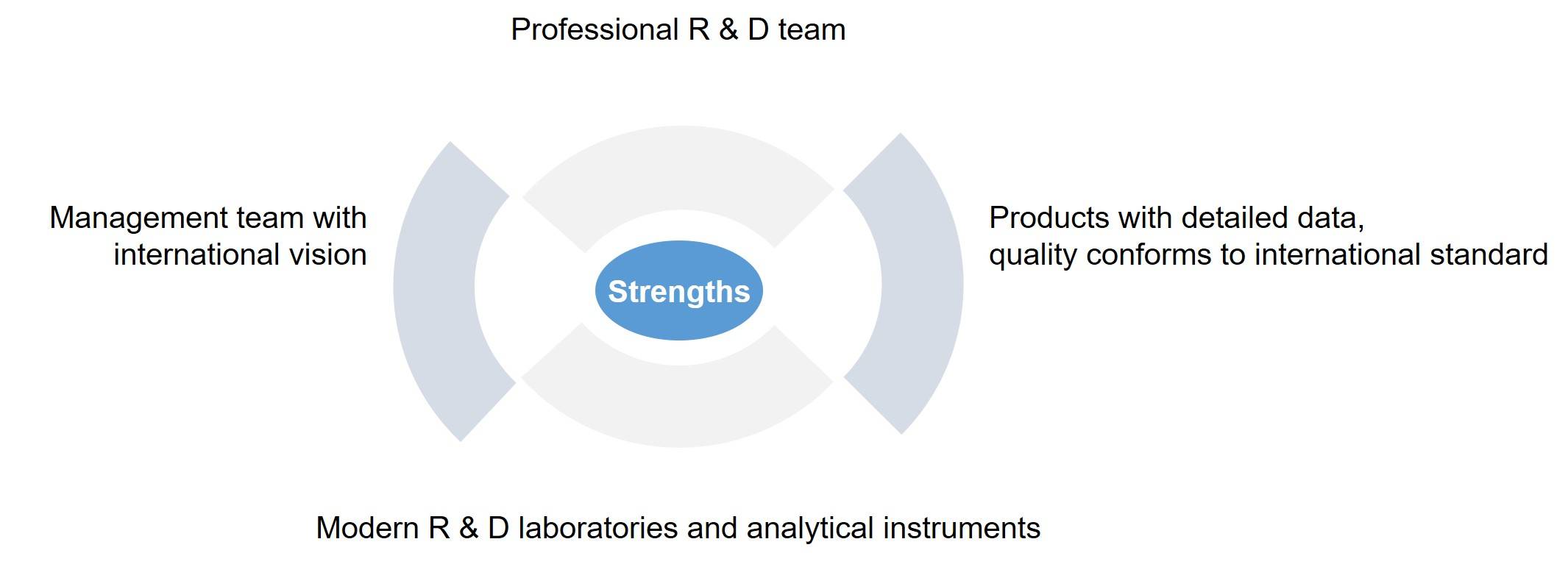 Professional R & D team

Management team with international vision

Strengths

Products with detailed data, quality conforms to international standard

Modern R & D laboratories and analytical instruments